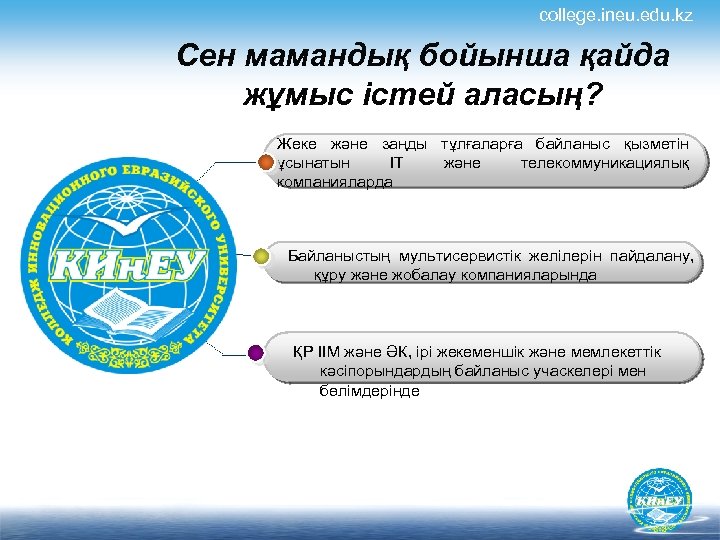 college.ineu.edu.kz

Сен мамандық бойынша қайда жұмыс істей аласың?

КОЛЛЕДЖ ИННОВАЦИОННОГО ЕВРАЗИЙСКОГО УНИВЕРСИТЕТА

КИнЕУ

Жеке және заңды тұлғаларға байланыс қызметін ұсынатын IT және телекоммуникациялық компанияларда

Байланыстың мультисервистік желілерін пайдалану, құру және жобалау компанияларында

ҚР ІІМ және ӘК, ірі жекеменшік және мемлекеттік кәсіпорындардың байланыс учаскелері мен бөлімдерінде

КИнЕУ